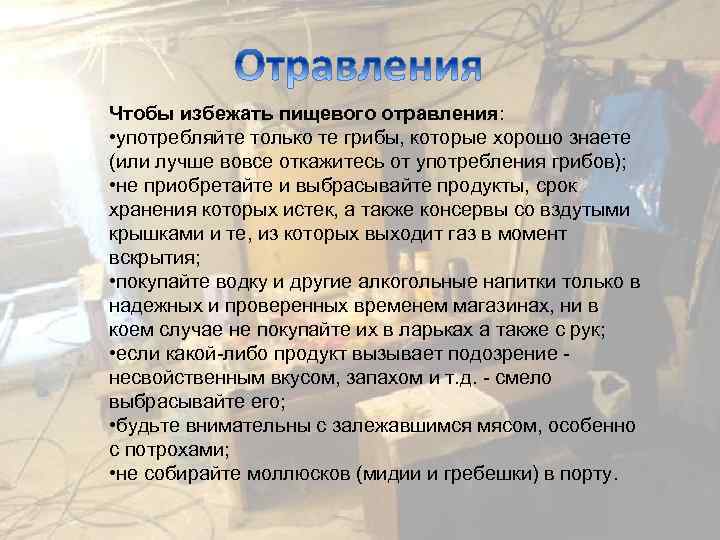 Отравления

Чтобы избежать пищевого отравления:
•употребляйте только те грибы, которые хорошо знаете (или лучше вовсе откажитесь от употребления грибов);
•не приобретайте и выбрасывайте продукты, срок хранения которых истек, а также консервы со вздутыми крышками и те, из которых выходит газ в момент вскрытия;
•покупайте водку и другие алкогольные напитки только в надежных и проверенных временем магазинах, ни в коем случае не покупайте их в ларьках а также с рук;
•если какой-либо продукт вызывает подозрение - несвойственным вкусом, запахом и т.д. - смело выбрасывайте его;
•будьте внимательны с залежавшимся мясом, особенно с потрохами;
•не собирайте моллюсков (мидии и гребешки) в порту.